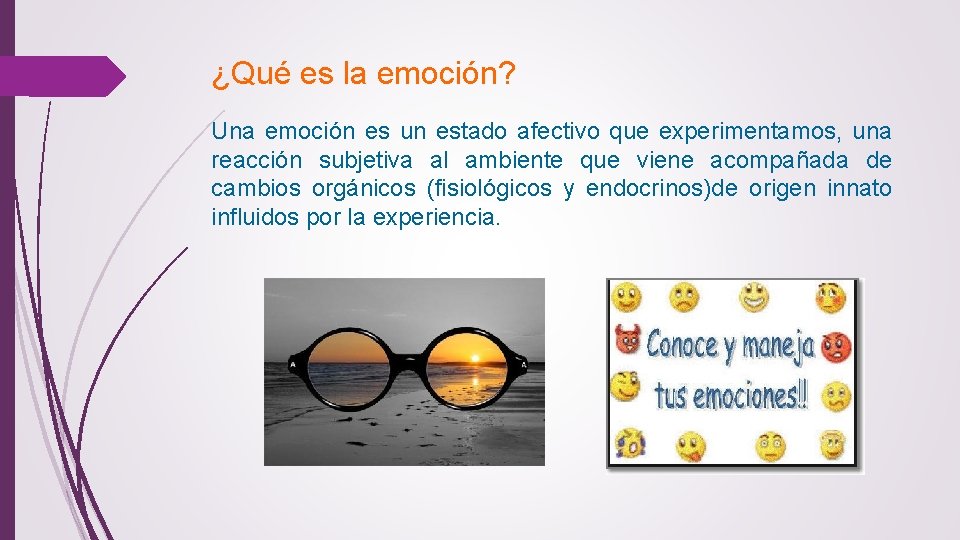 ¿Qué es la emoción?

Una emoción es un estado afectivo que experimentamos, una reacción subjetiva al ambiente que viene acompañada de cambios orgánicos (fisiológicos y endocrinos)de origen innato influidos por la experiencia.

Conoce y maneja tus emociones!!